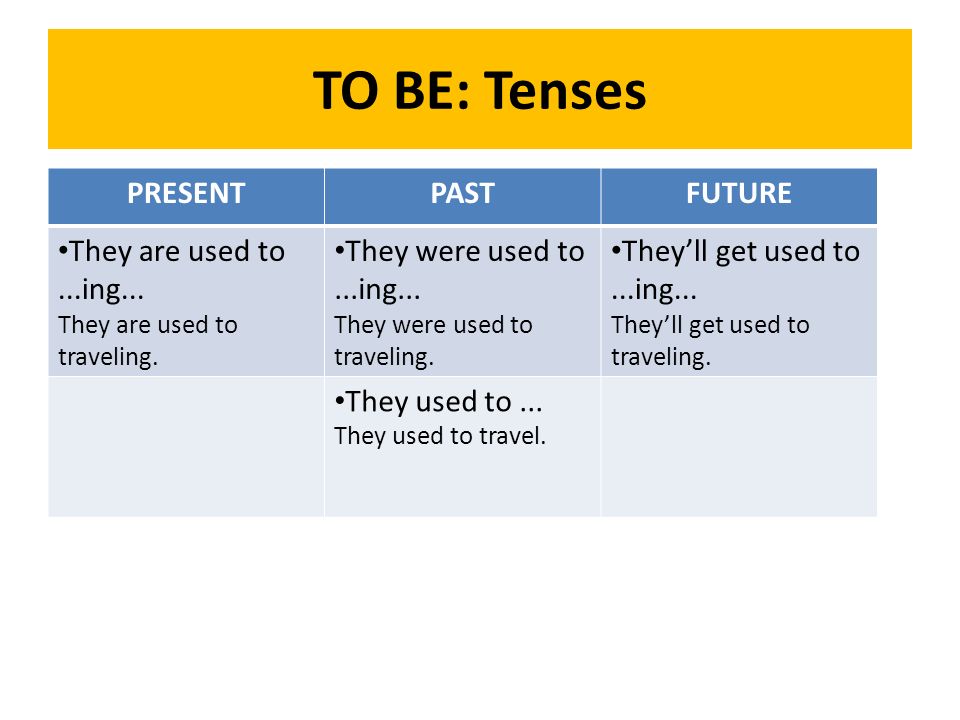 TO BE: Tenses

| PRESENT | PAST | FUTURE |
|---|---|---|
| •They are used to ...ing... They are used to traveling. | •They were used to ...ing... They were used to traveling. | •They'll get used to ...ing... They'll get used to traveling. |
| | •They used to ... They used to travel. | |